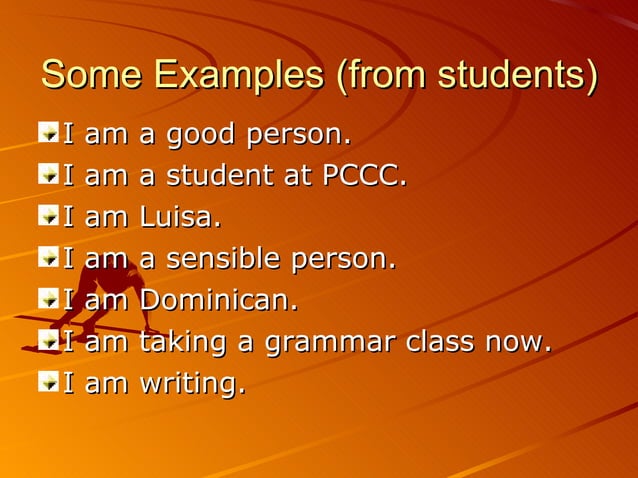 Some Examples (from students)

I am a good person.

I am a student at PCCC.

I am Luisa.

I am a sensible person.

I am Dominican.

I am taking a grammar class now.

I am writing.